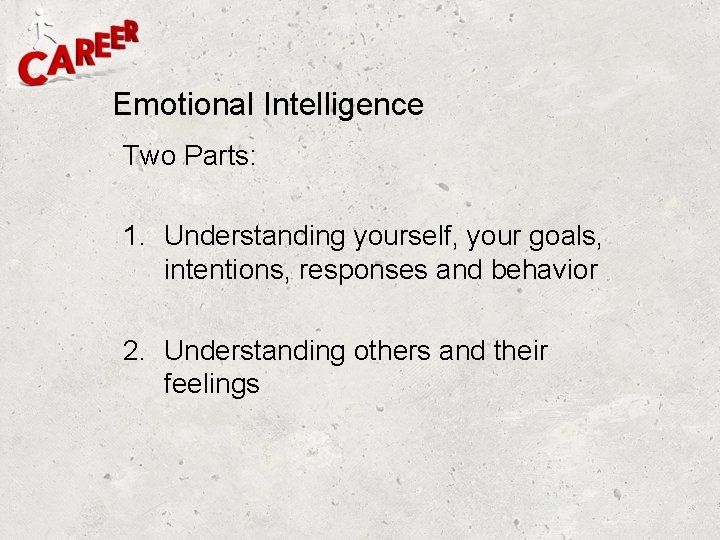 CAREER

Emotional Intelligence

Two Parts:

1. Understanding yourself, your goals, intentions, responses and behavior

2. Understanding others and their feelings